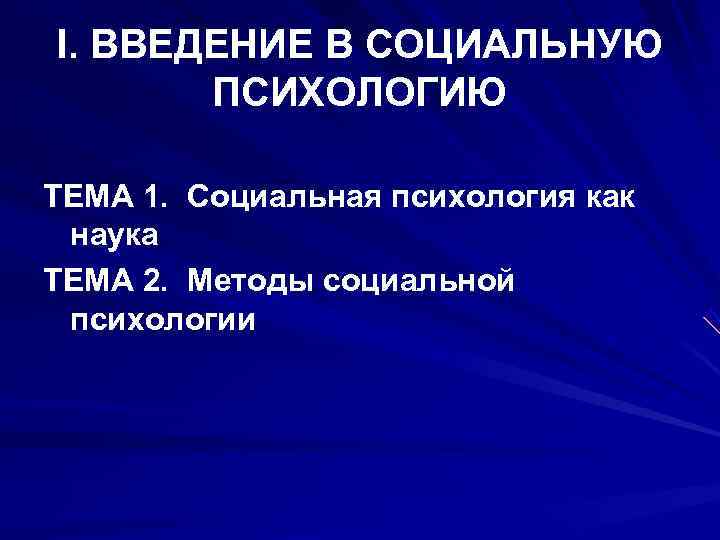 I. ВВЕДЕНИЕ В СОЦИАЛЬНУЮ ПСИХОЛОГИЮ

ТЕМА 1. Социальная психология как наука

ТЕМА 2. Методы социальной психологии